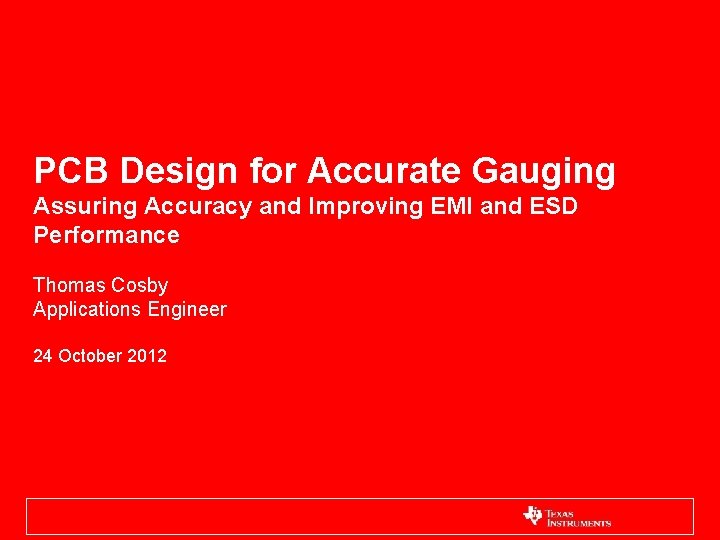 PCB Design for Accurate Gauging
Assuring Accuracy and Improving EMI and ESD Performance

Thomas Cosby
Applications Engineer

24 October 2012

TEXAS INSTRUMENTS